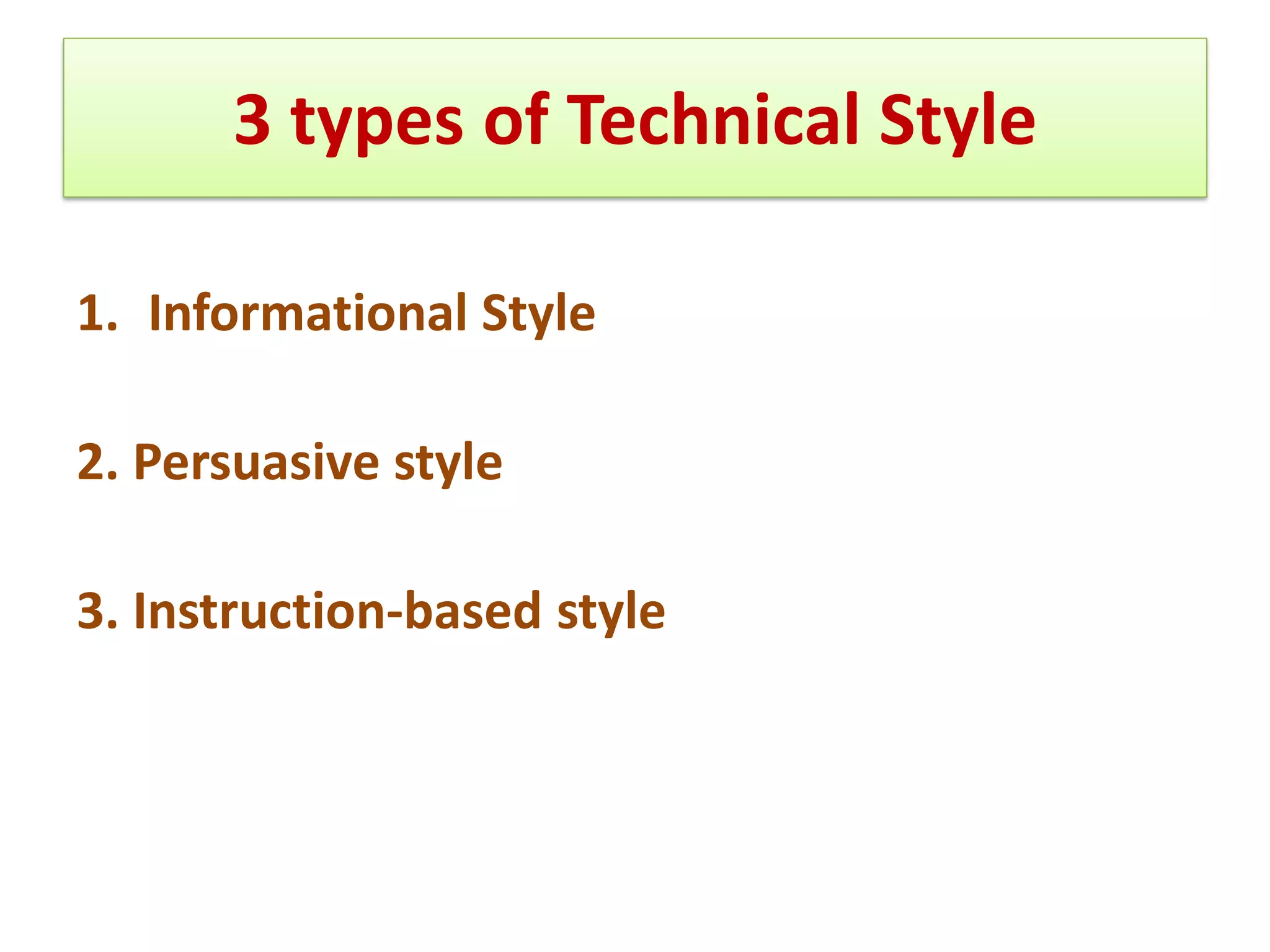 3 types of Technical Style

1. Informational Style

2. Persuasive style

3. Instruction-based style